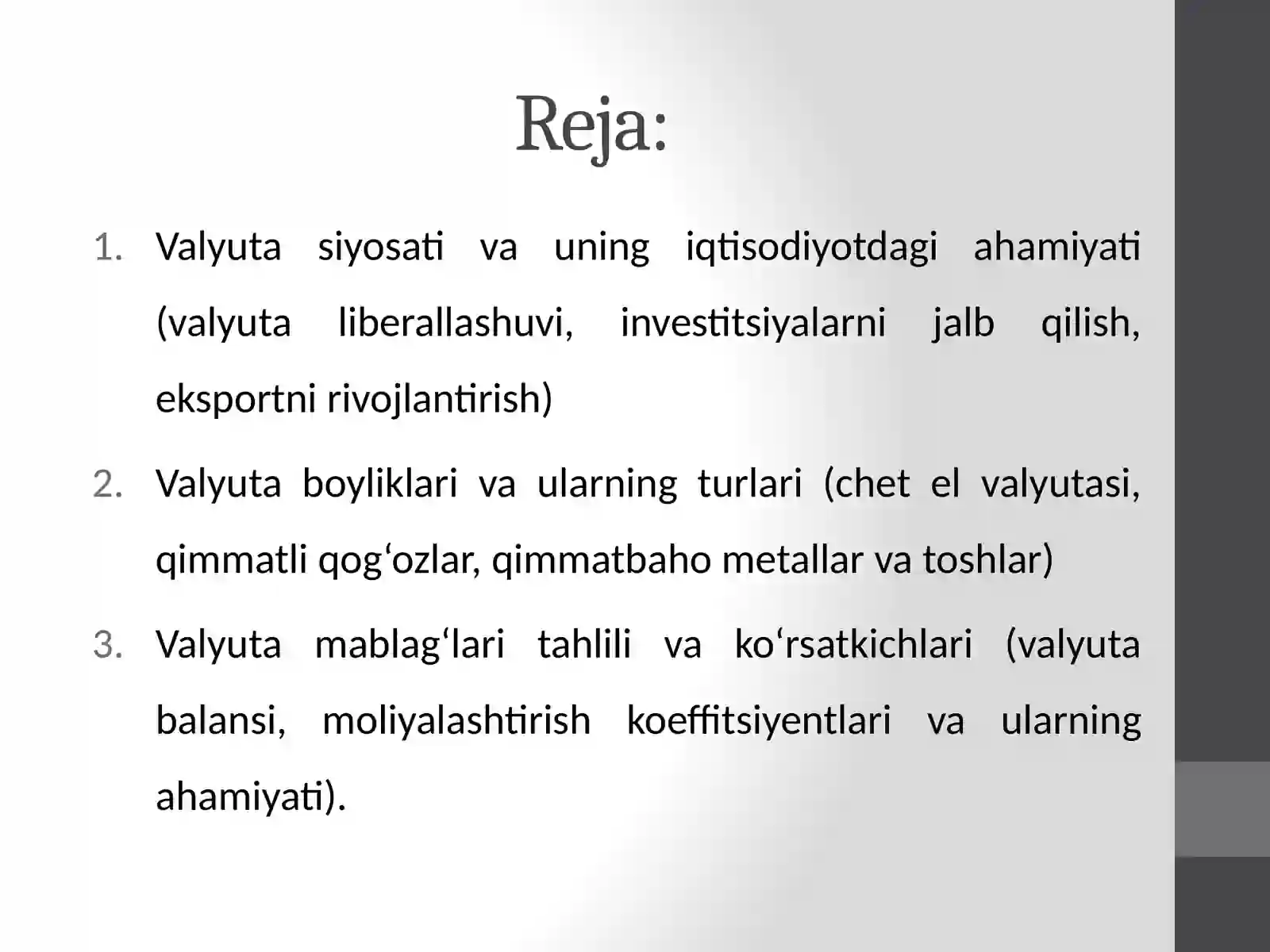 Reja:

1. Valyuta siyosati va uning iqtisodiyotdagi ahamiyati (valyuta liberallashuvi, investitsiyalarni jalb qilish, eksportni rivojlantirish)

2. Valyuta boyliklari va ularning turlari (chet el valyutasi, qimmatli qog‘ozlar, qimmatbaho metallar va toshlar)

3. Valyuta mablag‘lari tahlili va ko‘rsatkichlari (valyuta balansi, moliyalashtirish koeffitsiyentlari va ularning ahamiyati).